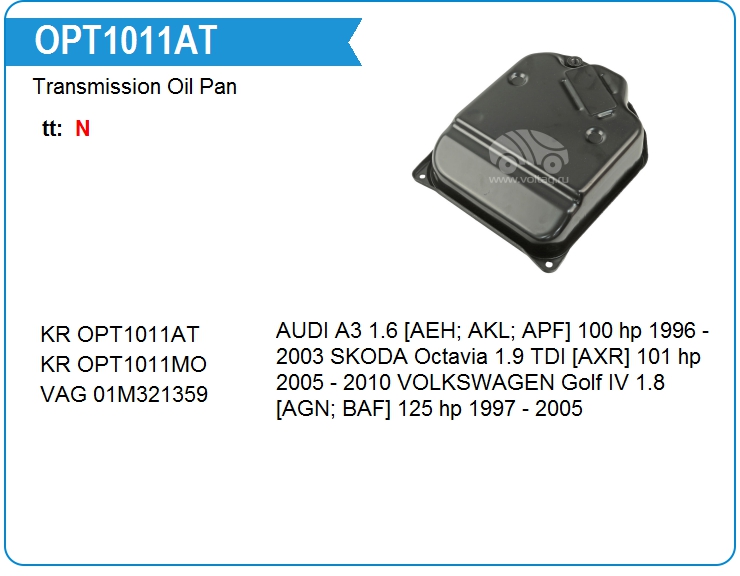 OPT1011AT

Transmission Oil Pan

tt: N

www.voltag.ru

KR OPT1011AT
KR OPT1011MO
VAG 01M321359

AUDI A3 1.6 [AEH; AKL; APF] 100 hp 1996 - 2003 SKODA Octavia 1.9 TDI [AXR] 101 hp 2005 - 2010 VOLKSWAGEN Golf IV 1.8 [AGN; BAF] 125 hp 1997 - 2005